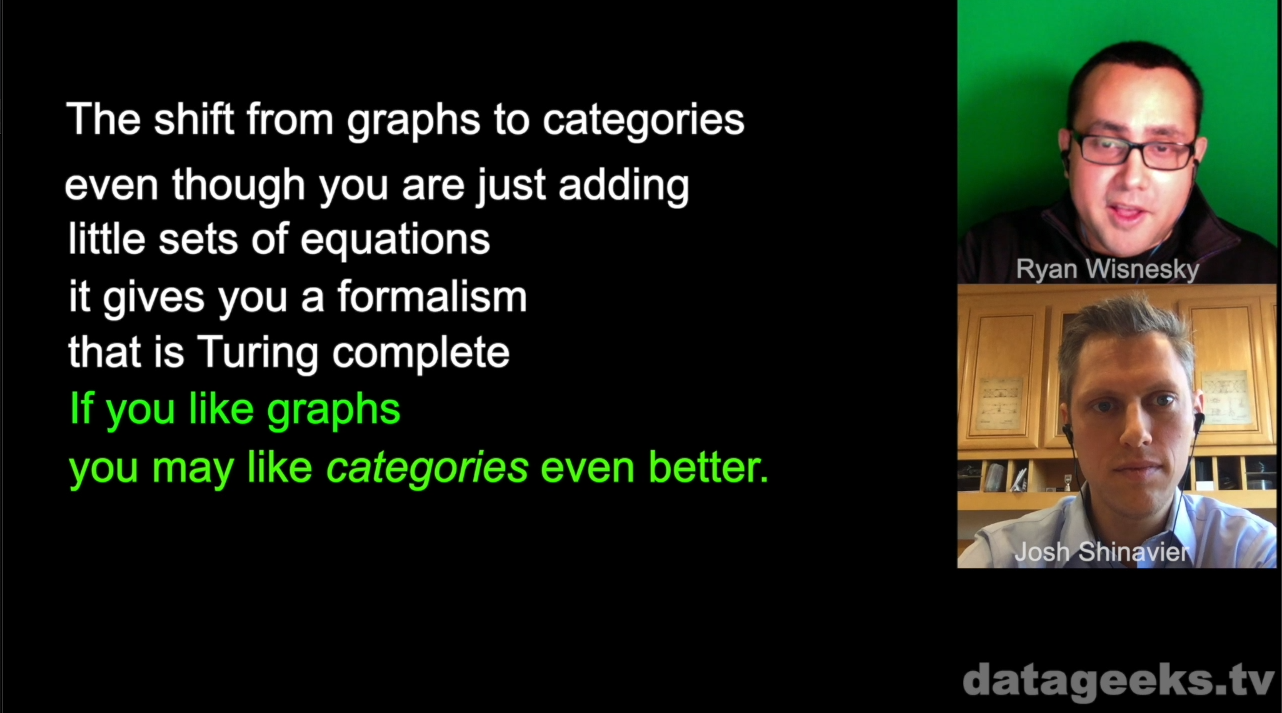 The shift from graphs to categories
even though you are just adding
little sets of equations
it gives you a formalism
that is Turing complete
If you like graphs
you may like categories even better.

Ryan Wisnesky

Josh Shinavier

datageeks.tv